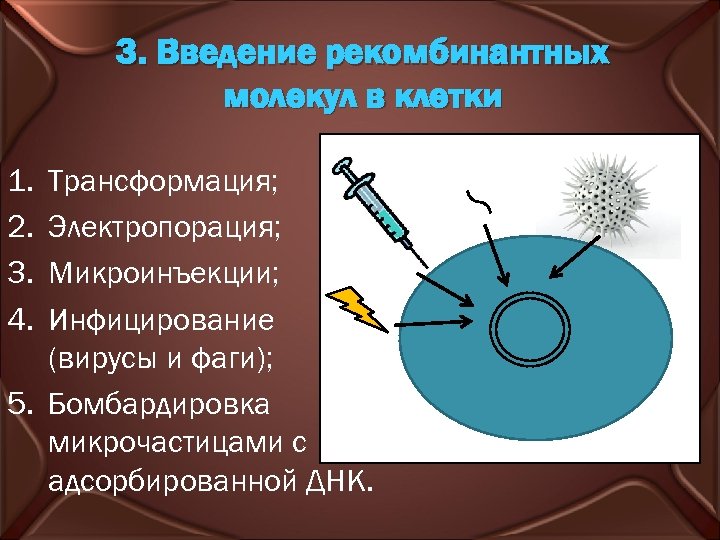 3. Введение рекомбинантных молекул в клетки

1. Трансформация;
2. Электропорация;
3. Микроинъекции;
4. Инфицирование (вирусы и фаги);
5. Бомбардировка микрочастицами с адсорбированной ДНК.